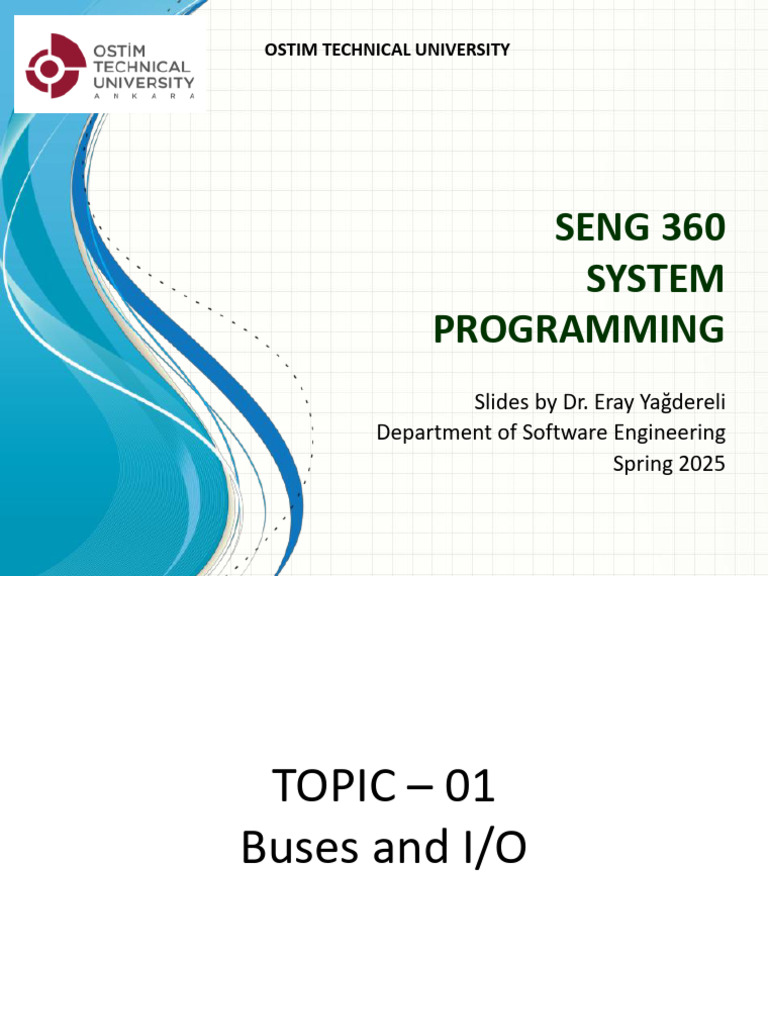 OSTİM TECHNICAL UNIVERSITY ANKARA

OSTIM TECHNICAL UNIVERSITY

SENG 360
SYSTEM
PROGRAMMING

Slides by Dr. Eray Yağdereli
Department of Software Engineering
Spring 2025

TOPIC – 01
Buses and I/O